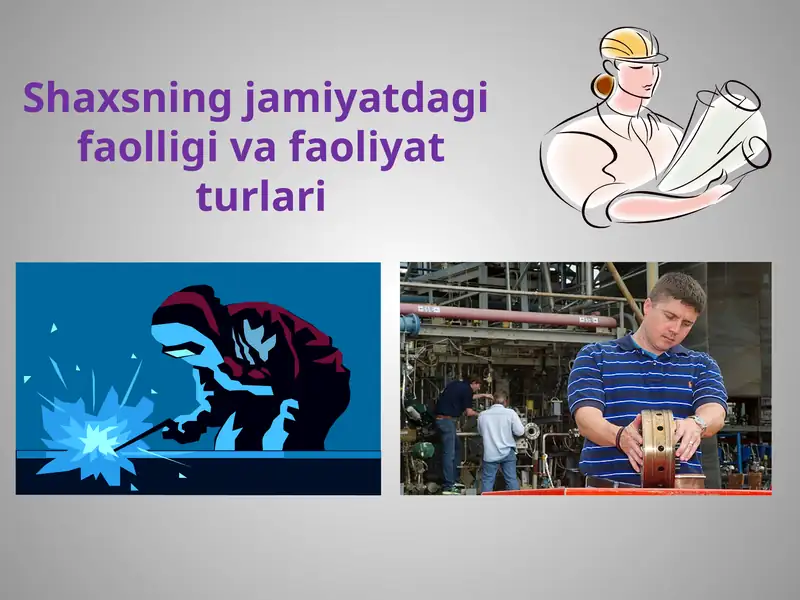 Shaxsning jamiyatdagi faolligi va faoliyat turlari